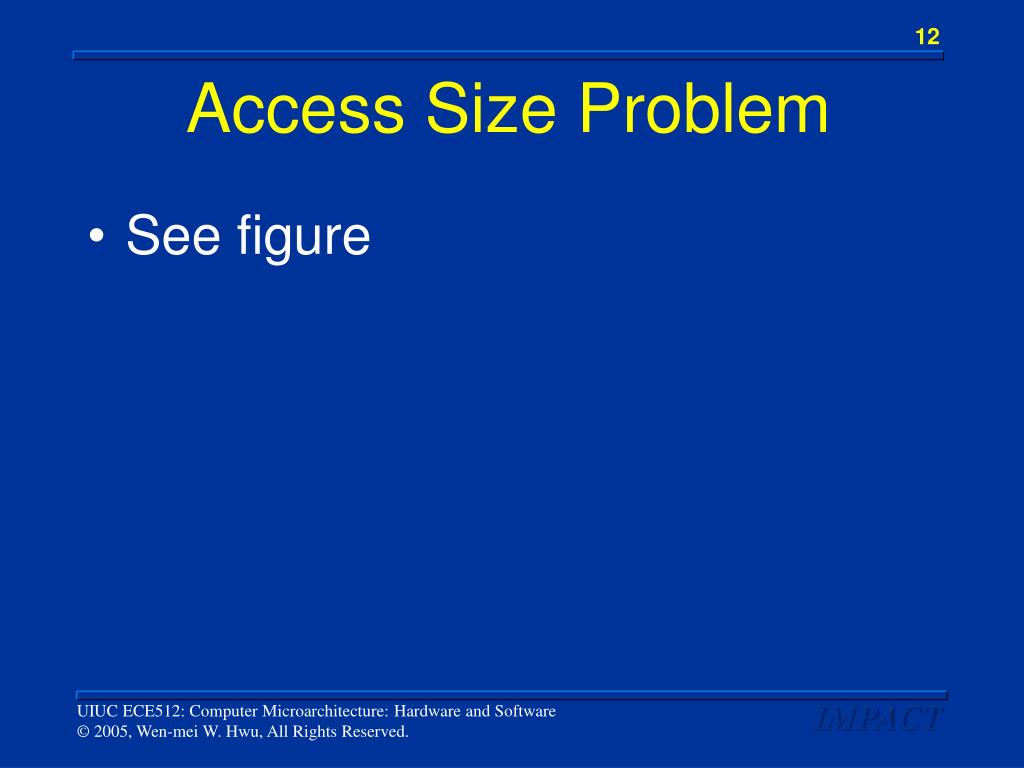 12

Access Size Problem

• See figure

UIUC ECE512: Computer Microarchitecture: Hardware and Software
© 2005, Wen-mei W. Hwu, All Rights Reserved.

IMPACT